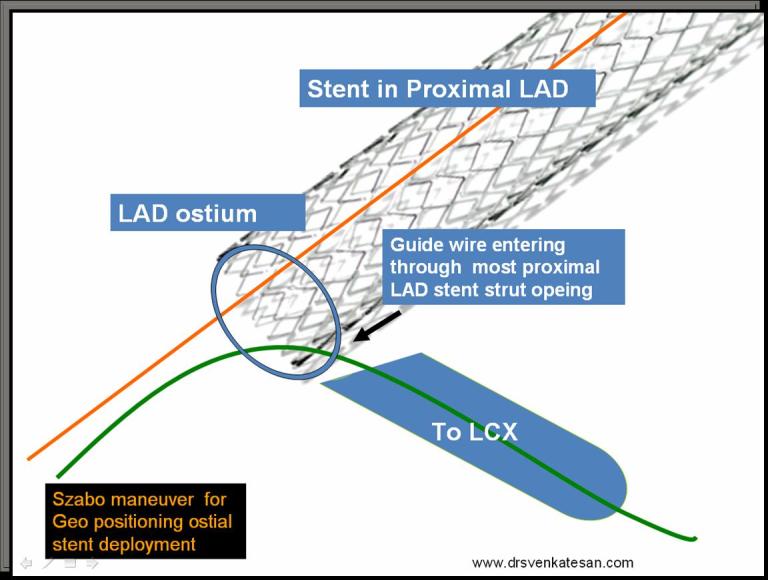 Stent in Proximal LAD

LAD ostium

Guide wire entering through most proximal LAD stent strut opeing

To LCX

Szabo maneuver for Geo positioning ostial stent deployment

www.drsvenkatesan.com